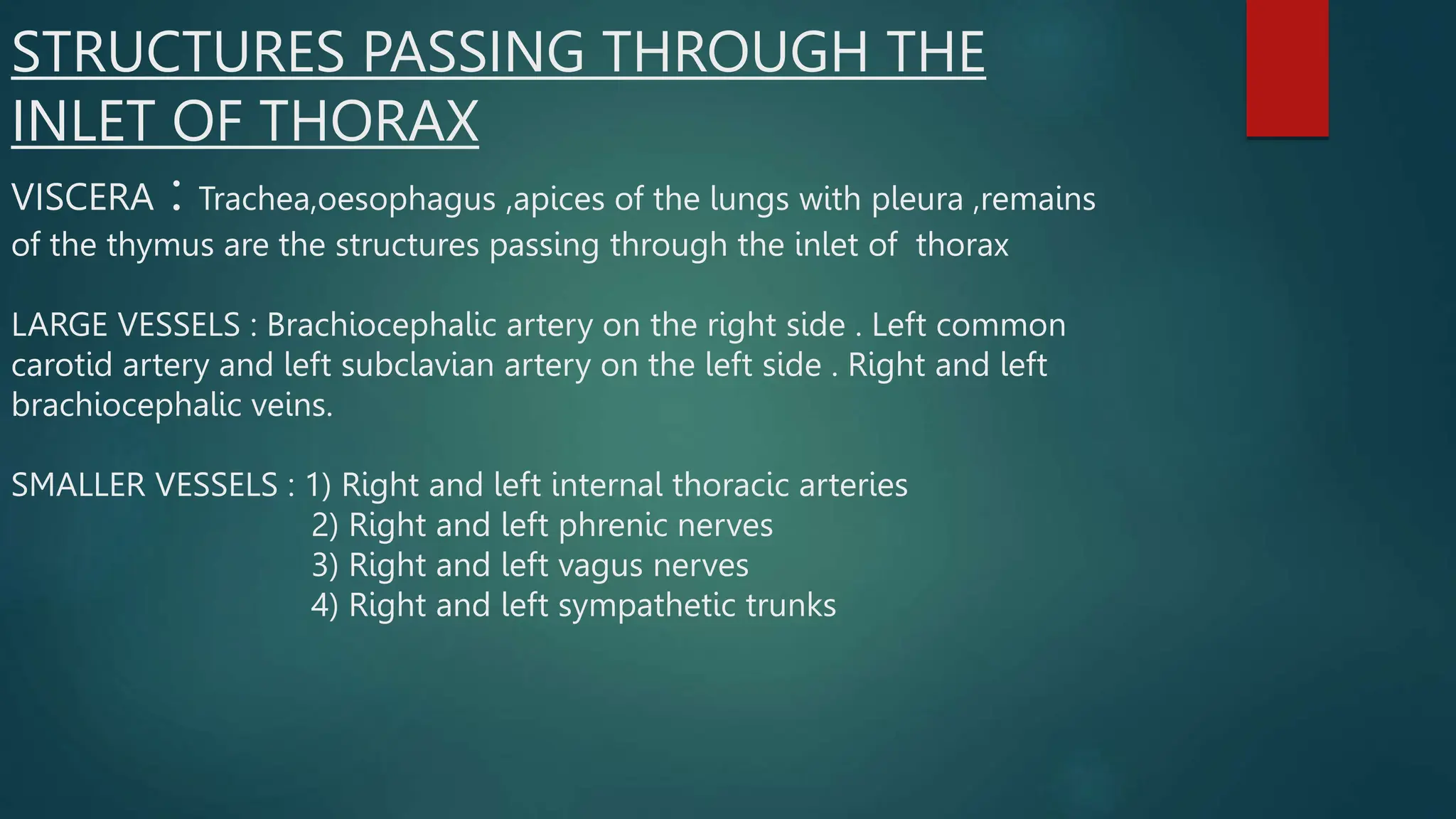 STRUCTURES PASSING THROUGH THE INLET OF THORAX

VISCERA : Trachea,oesophagus ,apices of the lungs with pleura ,remains of the thymus are the structures passing through the inlet of thorax

LARGE VESSELS : Brachiocephalic artery on the right side . Left common carotid artery and left subclavian artery on the left side . Right and left brachiocephalic veins.

SMALLER VESSELS : 1) Right and left internal thoracic arteries
2) Right and left phrenic nerves
3) Right and left vagus nerves
4) Right and left sympathetic trunks